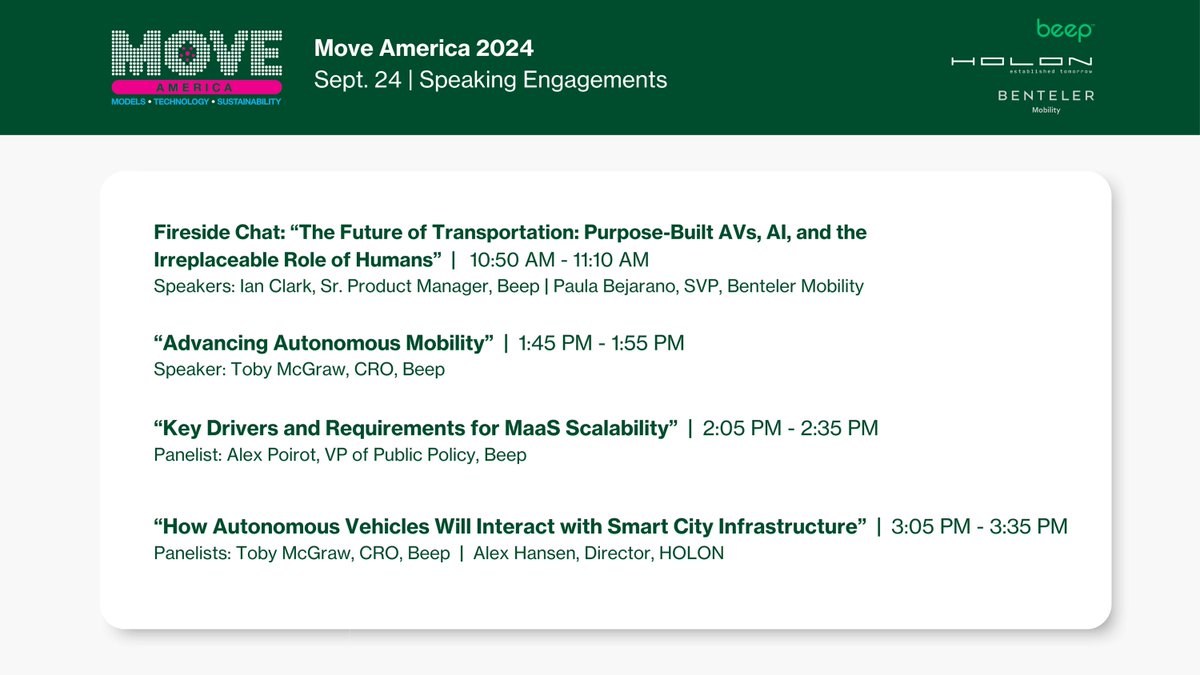 MOVE
AMERICA
MODELS • TECHNOLOGY • SUSTAINABILITY

Move America 2024
Sept. 24 | Speaking Engagements

beep
HOLON
established tomorrow
BENTELER
Mobility

Fireside Chat: “The Future of Transportation: Purpose-Built AVs, AI, and the Irreplaceable Role of Humans” | 10:50 AM - 11:10 AM
Speakers: Ian Clark, Sr. Product Manager, Beep | Paula Bejarano, SVP, Benteler Mobility

“Advancing Autonomous Mobility” | 1:45 PM - 1:55 PM
Speaker: Toby McGraw, CRO, Beep

“Key Drivers and Requirements for MaaS Scalability” | 2:05 PM - 2:35 PM
Panelist: Alex Poirot, VP of Public Policy, Beep

“How Autonomous Vehicles Will Interact with Smart City Infrastructure” | 3:05 PM - 3:35 PM
Panelists: Toby McGraw, CRO, Beep | Alex Hansen, Director, HOLON